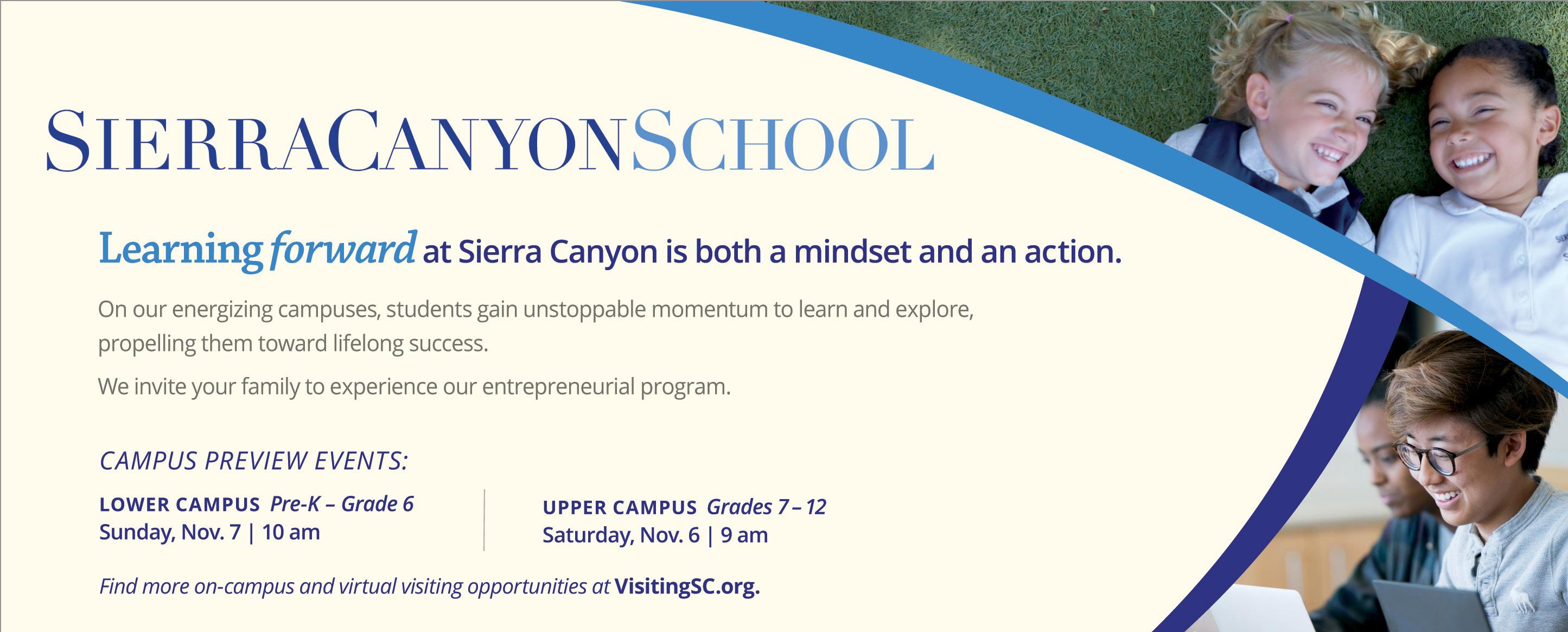 SIERRACANYONSCHOOL

Learning forward at Sierra Canyon is both a mindset and an action.

On our energizing campuses, students gain unstoppable momentum to learn and explore, propelling them toward lifelong success.

We invite your family to experience our entrepreneurial program.

CAMPUS PREVIEW EVENTS:

LOWER CAMPUS Pre-K – Grade 6
Sunday, Nov. 7 | 10 am

UPPER CAMPUS Grades 7 – 12
Saturday, Nov. 6 | 9 am

Find more on-campus and virtual visiting opportunities at VisitingSC.org.